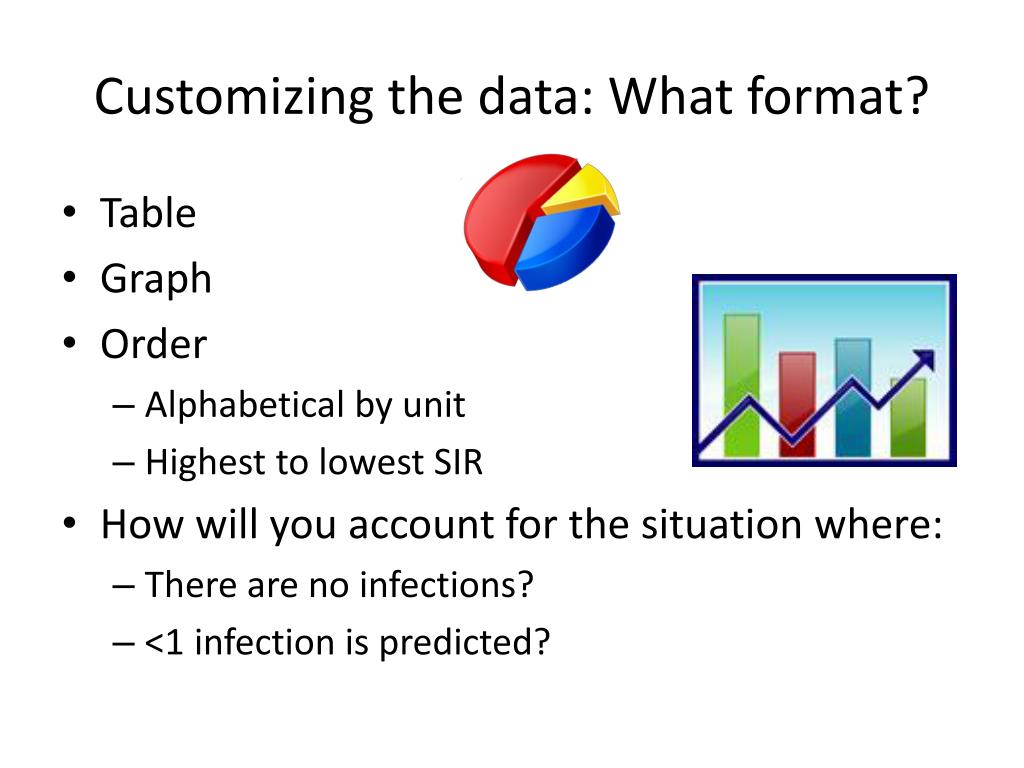 Customizing the data: What format?

• Table
• Graph
• Order
– Alphabetical by unit
– Highest to lowest SIR
• How will you account for the situation where:
– There are no infections?
– <1 infection is predicted?